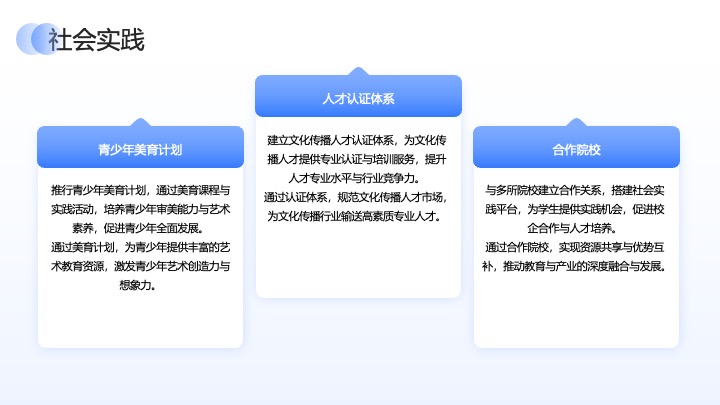 社会实践

青少年美育计划

推行青少年美育计划，通过美育课程与实践活动，培养青少年审美能力与艺术素养，促进青少年全面发展。
通过美育计划，为青少年提供丰富的艺术教育资源，激发青少年艺术创造力与想象力。

人才认证体系

建立文化传播人才认证体系，为文化传播人才提供专业认证与培训服务，提升人才专业水平与行业竞争力。
通过认证体系，规范文化传播人才市场，为文化传播行业输送高素质专业人才。

合作院校

与多所院校建立合作关系，搭建社会实践平台，为学生提供实践机会，促进校企合作与人才培养。
通过合作院校，实现资源共享与优势互补，推动教育与产业的深度融合与发展。